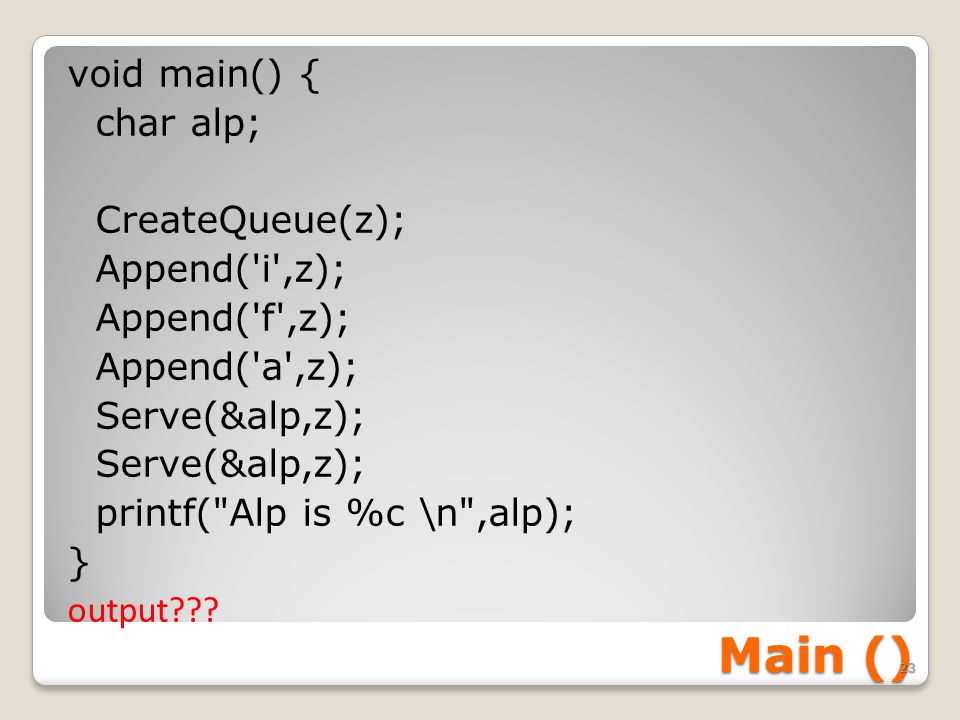 void main() {
  char alp;

  CreateQueue(z);
  Append('i',z);
  Append('f',z);
  Append('a',z);
  Serve(&alp,z);
  Serve(&alp,z);
  printf("Alp is %c \n",alp);
}
output???

Main ()

23